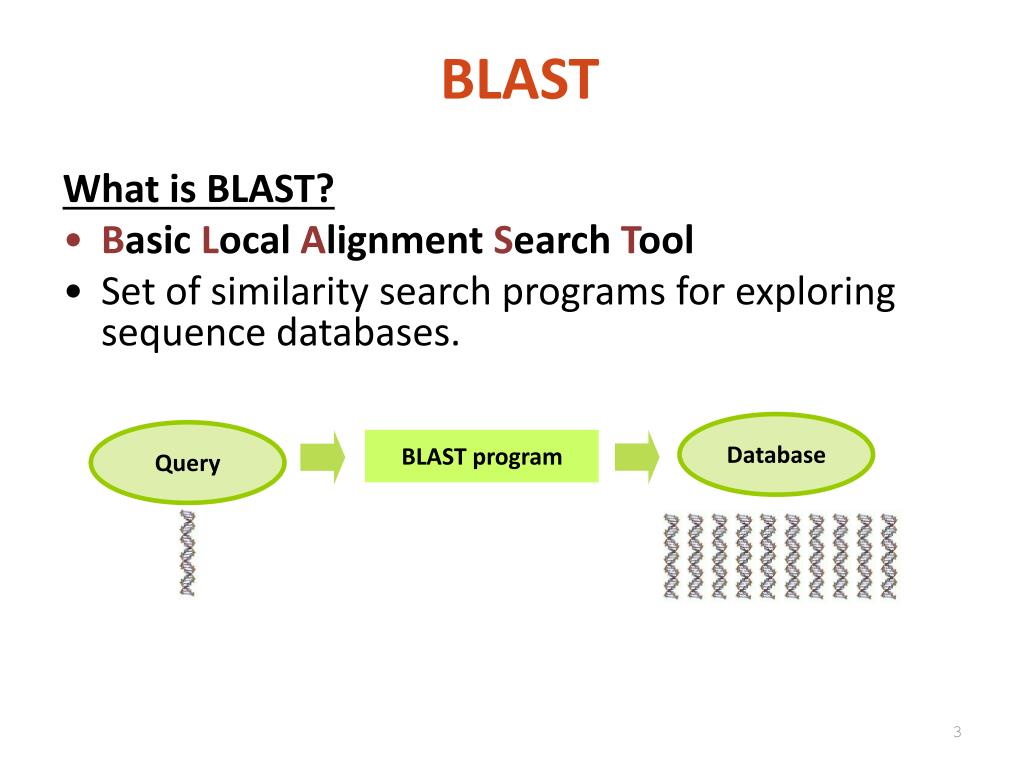 BLAST

What is BLAST?

• Basic Local Alignment Search Tool
• Set of similarity search programs for exploring sequence databases.

Query

BLAST program

Database

3